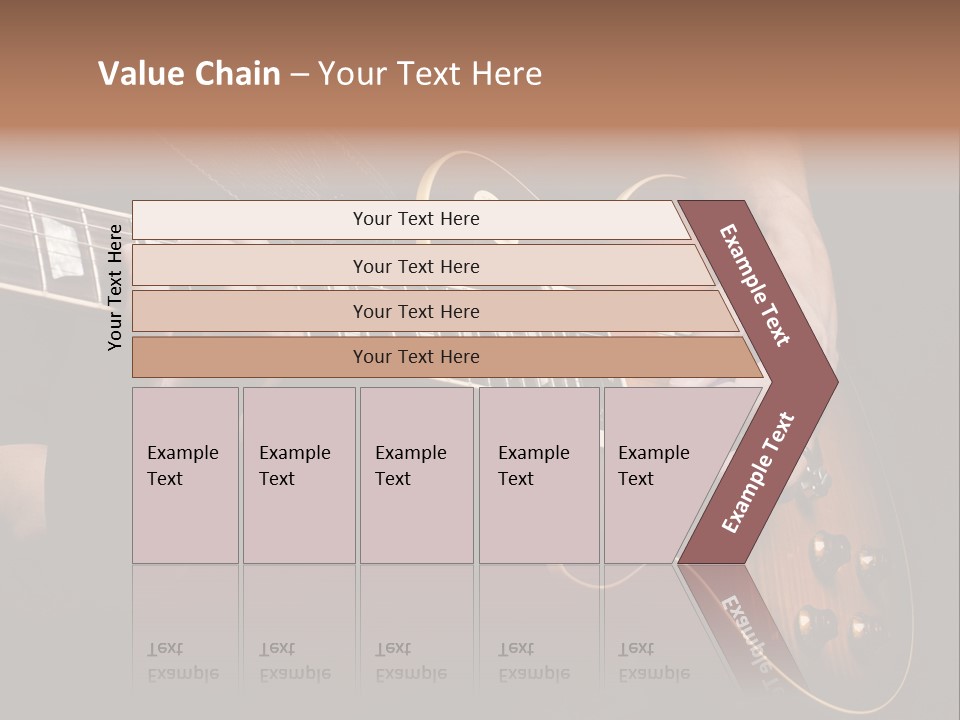 Value Chain – Your Text Here

Your Text Here

Your Text Here

Your Text Here

Your Text Here

Your Text Here

Example Text

Example Text

Example Text

Example Text

Example Text

Example Text

Example Text